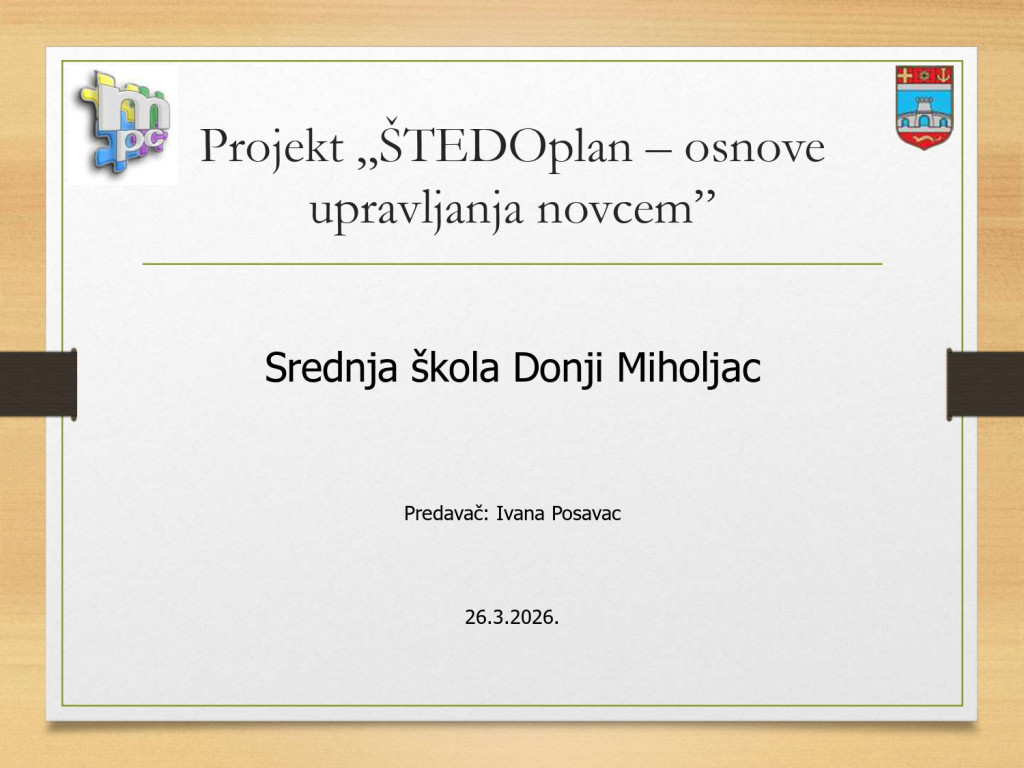 Projekt „ŠTEDOplan – osnove upravljanja novcem”

Srednja škola Donji Miholjac

Predavač: Ivana Posavac

26.3.2026.